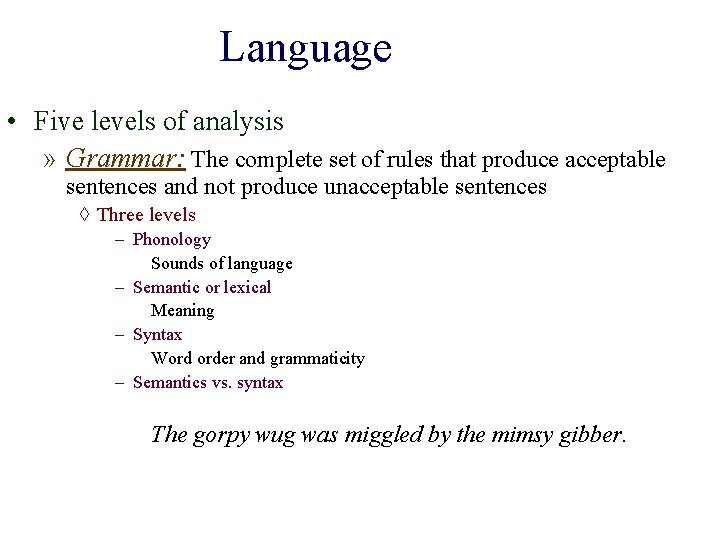 Language

• Five levels of analysis
» Grammar: The complete set of rules that produce acceptable sentences and not produce unacceptable sentences
◊ Three levels
– Phonology
Sounds of language
– Semantic or lexical
Meaning
– Syntax
Word order and grammaticity
– Semantics vs. syntax

The gorpy wug was miggled by the mimsy gibber.